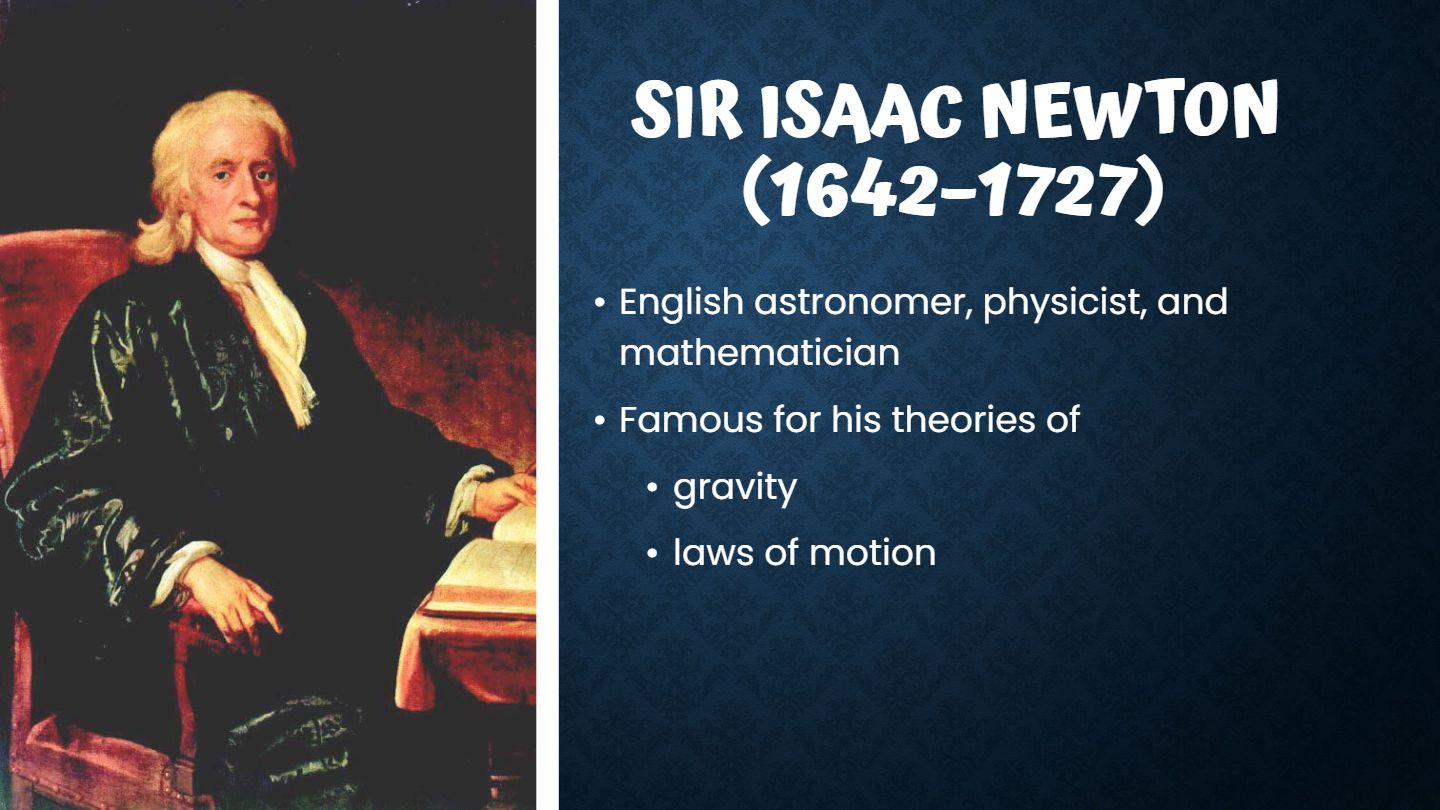 SIR ISAAC NEWTON (1642-1727)

• English astronomer, physicist, and mathematician

• Famous for his theories of

• gravity

• laws of motion